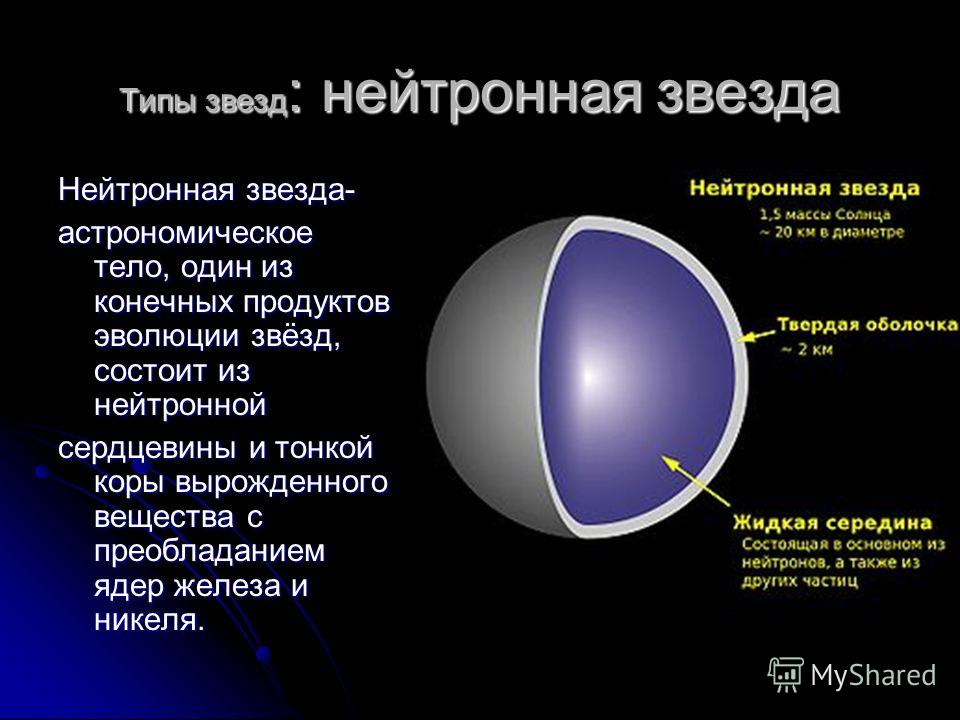 Типы звезд: нейтронная звезда

Нейтронная звезда- астрономическое тело, один из конечных продуктов эволюции звёзд, состоит из нейтронной сердцевины и тонкой коры вырожденного вещества с преобладанием ядер железа и никеля.

Нейтронная звезда
1,5 массы Солнца
~ 20 км в диаметре

Твердая оболочка
~ 2 км

Жидкая середина
Состоящая в основном из нейтронов, а также из других частиц

MyShared